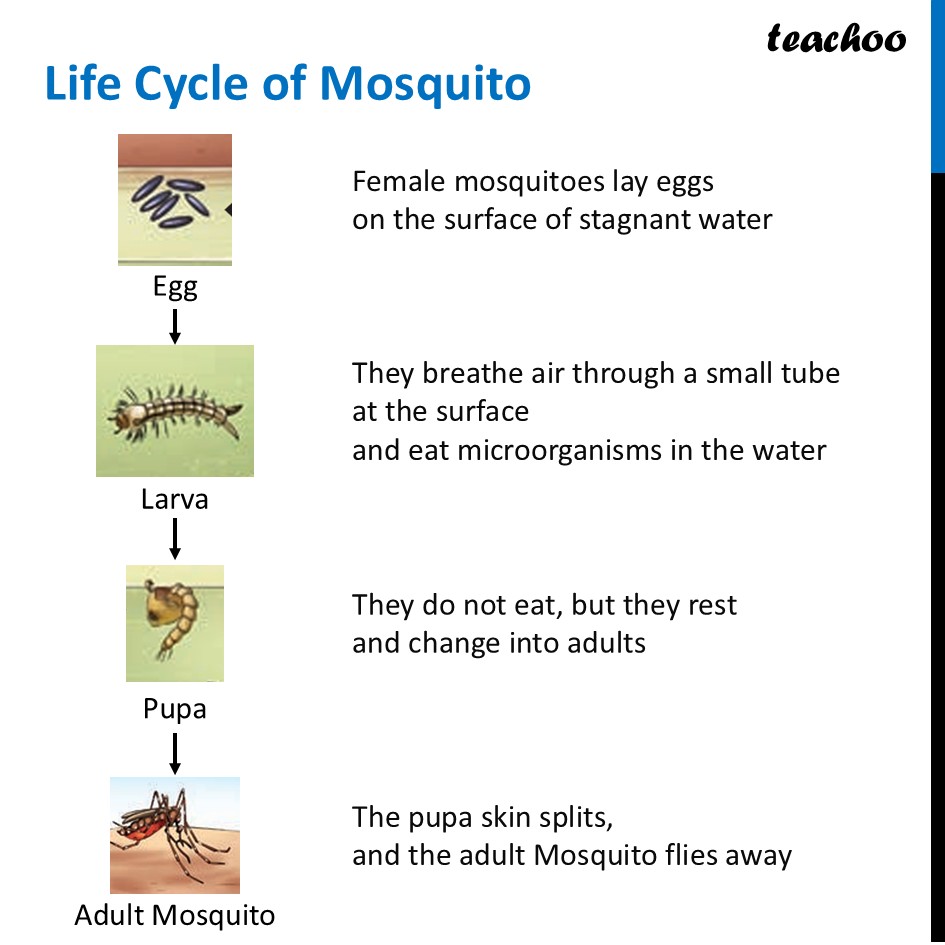 teachoo

Life Cycle of Mosquito

Egg

Female mosquitoes lay eggs on the surface of stagnant water

Larva

They breathe air through a small tube at the surface
and eat microorganisms in the water

Pupa

They do not eat, but they rest and change into adults

Adult Mosquito

The pupa skin splits, and the adult Mosquito flies away